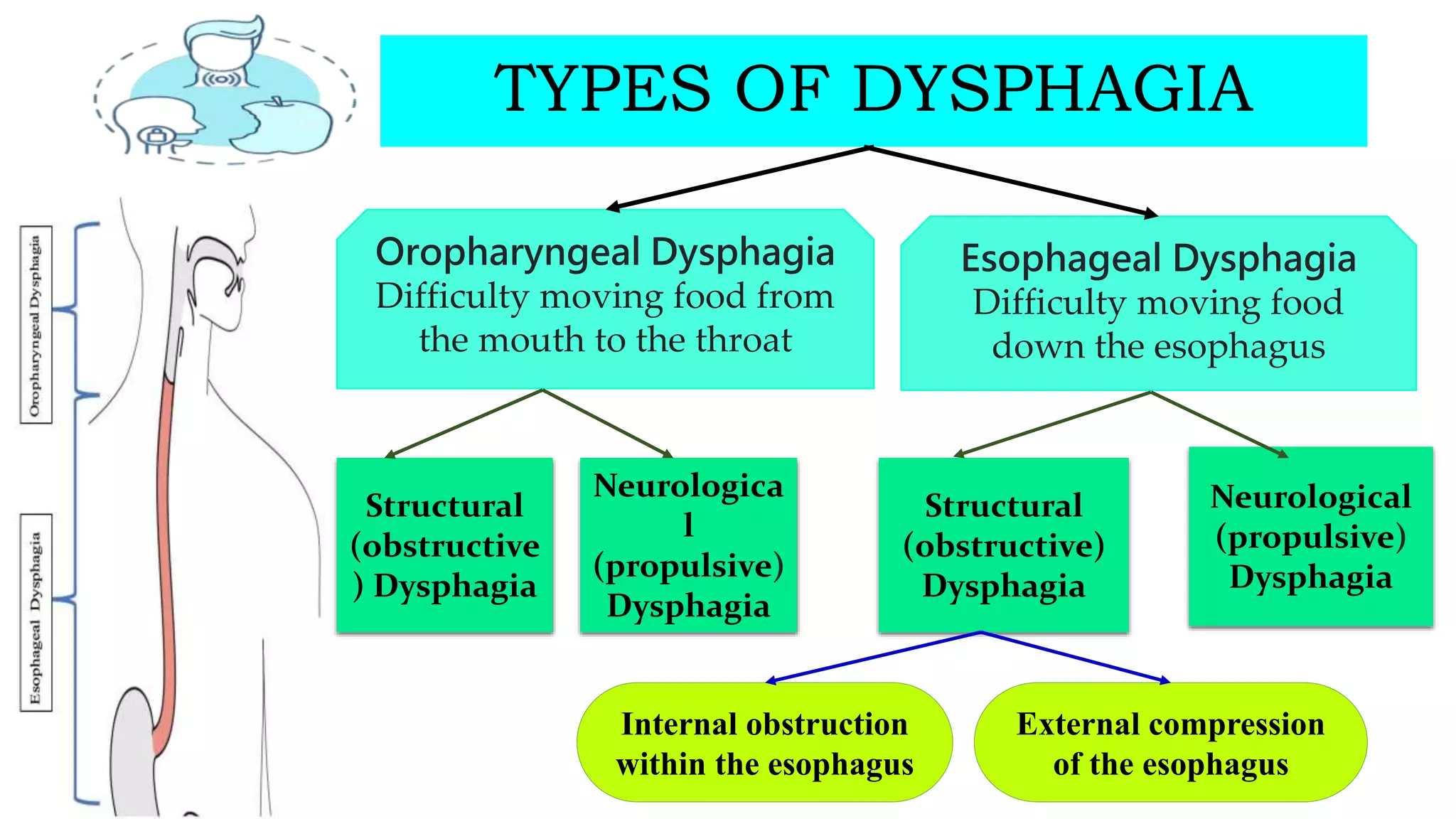 Oropharyngeal Dysphagia

Esophageal Dysphagia

TYPES OF DYSPHAGIA

Oropharyngeal Dysphagia
Difficulty moving food from the mouth to the throat

Esophageal Dysphagia
Difficulty moving food down the esophagus

Structural (obstructive) Dysphagia

Neurological (propulsive) Dysphagia

Structural (obstructive) Dysphagia

Neurological (propulsive) Dysphagia

Internal obstruction within the esophagus

External compression of the esophagus